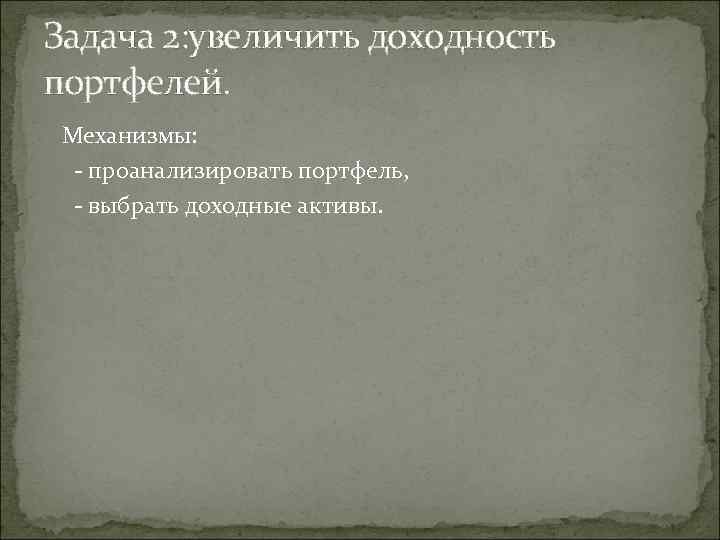 Задача 2:увеличить доходность портфелей.

Механизмы:
- проанализировать портфель,
- выбрать доходные активы.